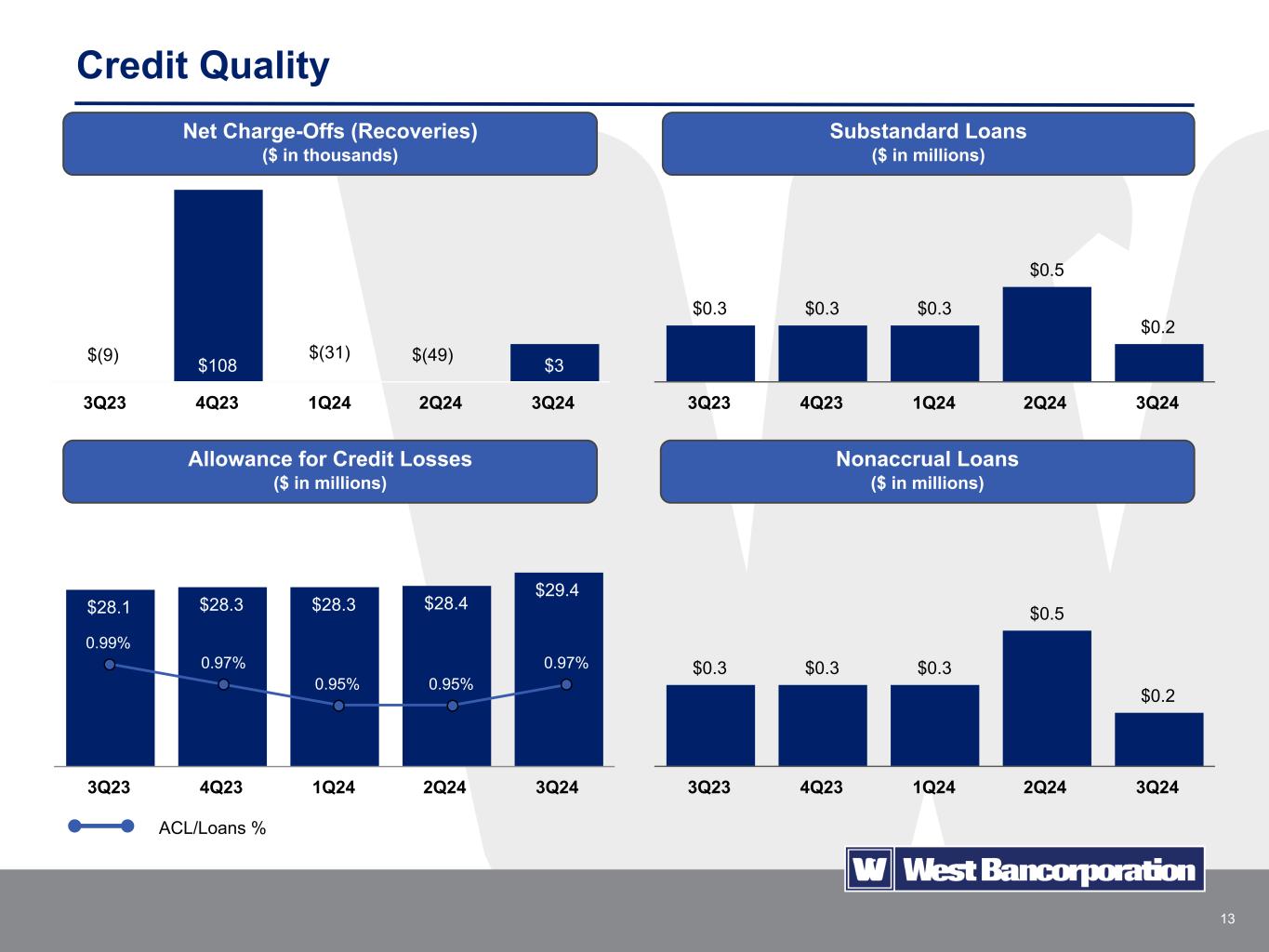 Credit Quality

Net Charge-Offs (Recoveries)
($ in thousands)

$(9) $108 $(31) $(49) $3

3Q23 4Q23 1Q24 2Q24 3Q24

Substandard Loans
($ in millions)

$0.3 $0.3 $0.3 $0.5 $0.2

3Q23 4Q23 1Q24 2Q24 3Q24

Allowance for Credit Losses
($ in millions)

$28.1 $28.3 $28.3 $28.4 $29.4

0.99% 0.97% 0.95% 0.95% 0.97%

3Q23 4Q23 1Q24 2Q24 3Q24

ACL/Loans %

Nonaccrual Loans
($ in millions)

$0.3 $0.3 $0.3 $0.5 $0.2

3Q23 4Q23 1Q24 2Q24 3Q24

W West Bancorporation

13